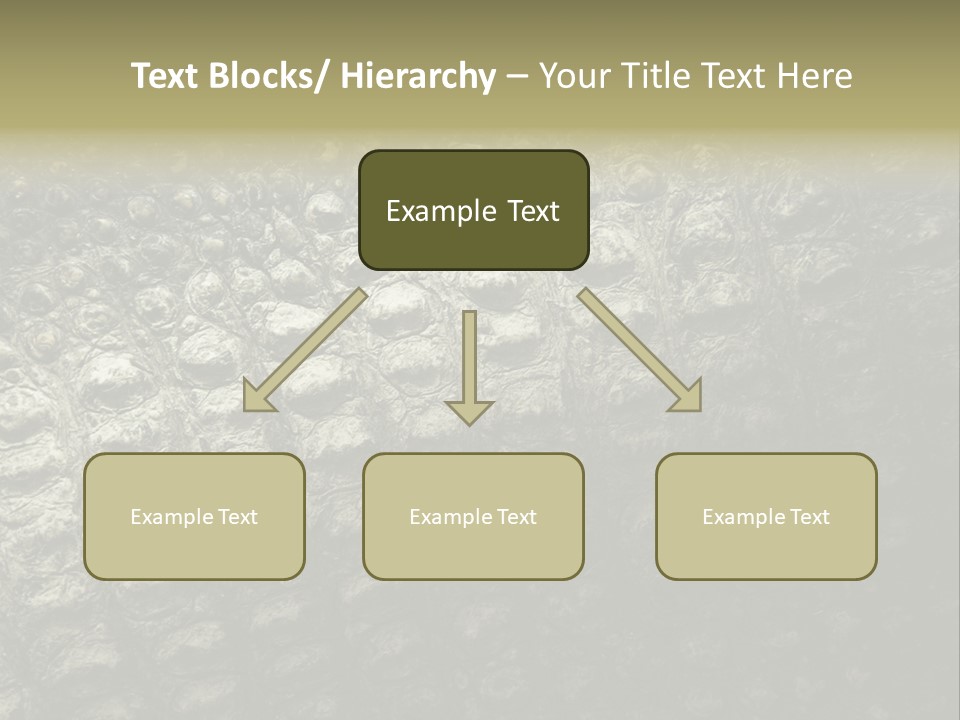 Text Blocks/ Hierarchy – Your Title Text Here

Example Text

Example Text

Example Text

Example Text